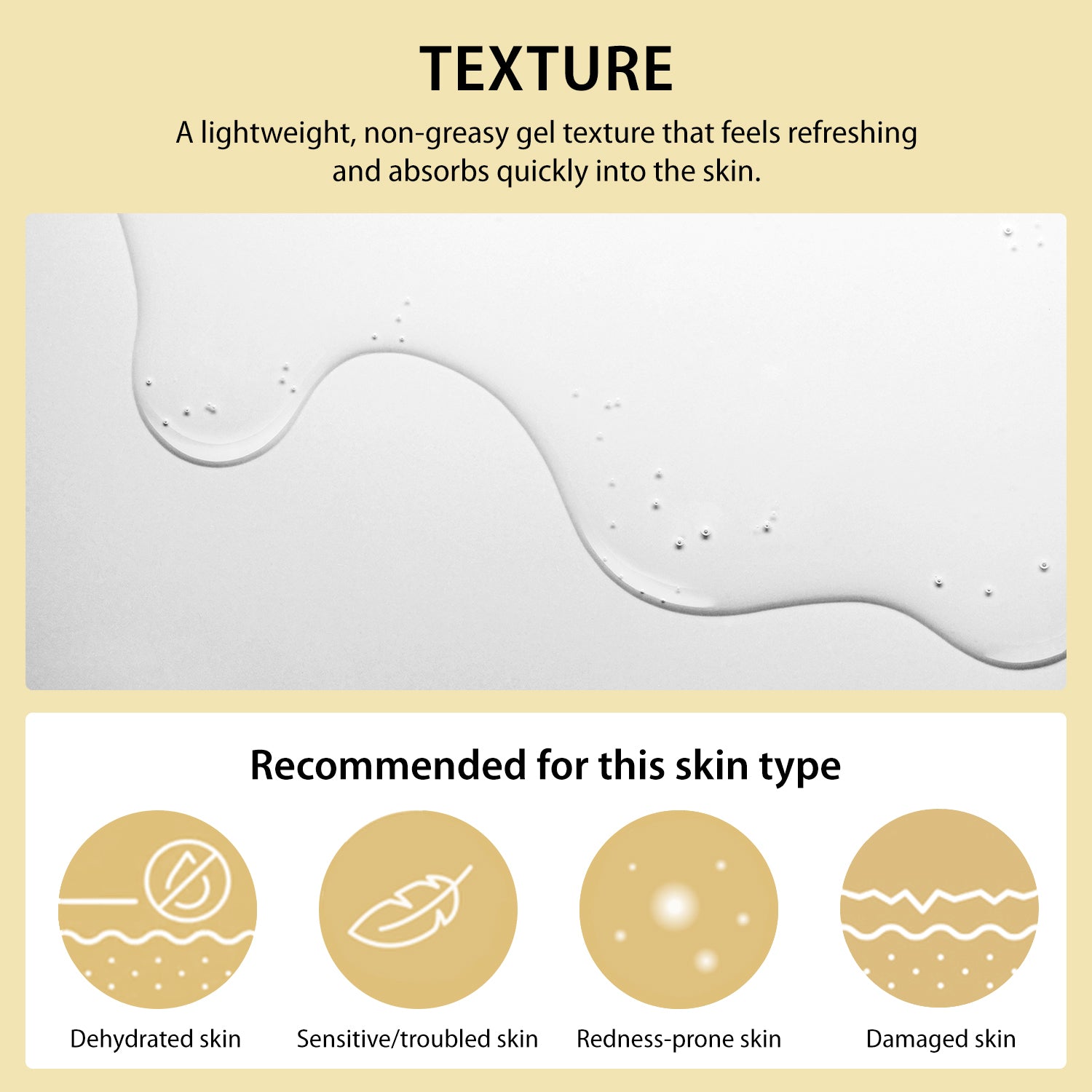 TEXTURE

A lightweight, non-greasy gel texture that feels refreshing and absorbs quickly into the skin.

Recommended for this skin type

Dehydrated skin

Sensitive/troubled skin

Redness-prone skin

Damaged skin